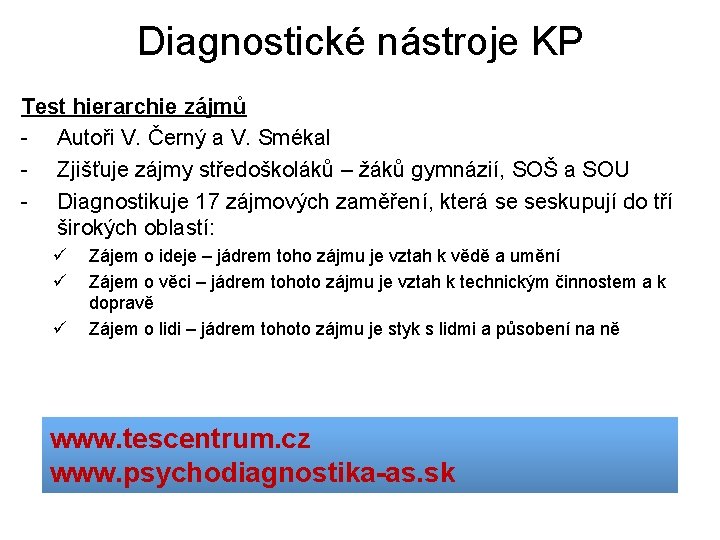 Diagnostické nástroje KP

Test hierarchie zájmů
- Autoři V. Černý a V. Smékal
- Zjišťuje zájmy středoškoláků – žáků gymnázií, SOŠ a SOU
- Diagnostikuje 17 zájmových zaměření, která se seskupují do tří širokých oblastí:
✓ Zájem o ideje – jádrem toho zájmu je vztah k vědě a umění
✓ Zájem o věci – jádrem tohoto zájmu je vztah k technickým činnostem a k dopravě
✓ Zájem o lidi – jádrem tohoto zájmu je styk s lidmi a působení na ně

www.tescentrum.cz
www.psychodiagnostika-as.sk